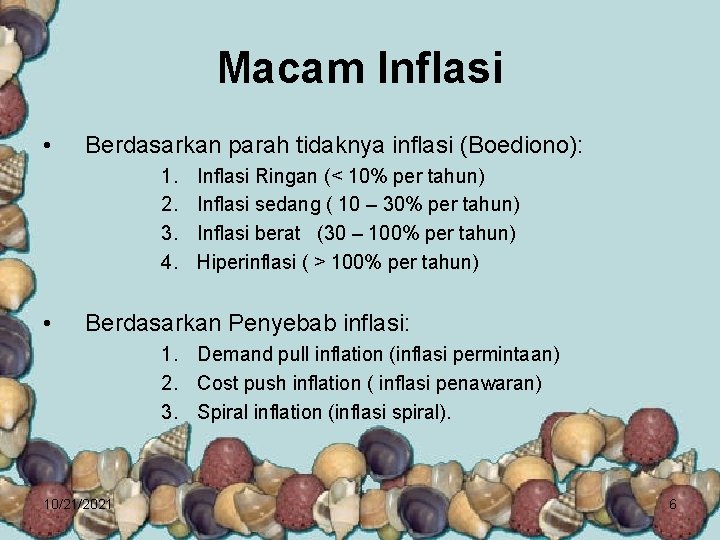 Macam Inflasi

• Berdasarkan parah tidaknya inflasi (Boediono):
1. Inflasi Ringan (< 10% per tahun)
2. Inflasi sedang ( 10 – 30% per tahun)
3. Inflasi berat (30 – 100% per tahun)
4. Hiperinflasi ( > 100% per tahun)

• Berdasarkan Penyebab inflasi:
1. Demand pull inflation (inflasi permintaan)
2. Cost push inflation ( inflasi penawaran)
3. Spiral inflation (inflasi spiral).

10/21/2021

6